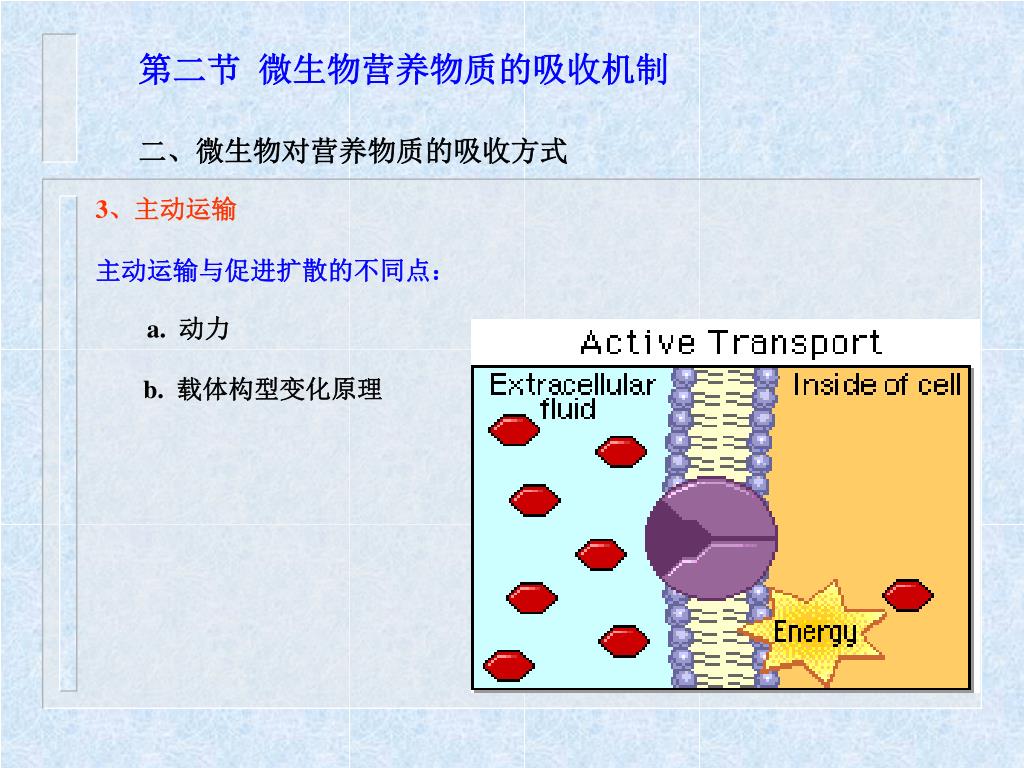 第二节 微生物营养物质的吸收机制

二、微生物对营养物质的吸收方式

3、主动运输

主动运输与促进扩散的不同点：

a. 动力

b. 载体构型变化原理

Active Transport

Extracellular fluid

Inside of cell

Energy